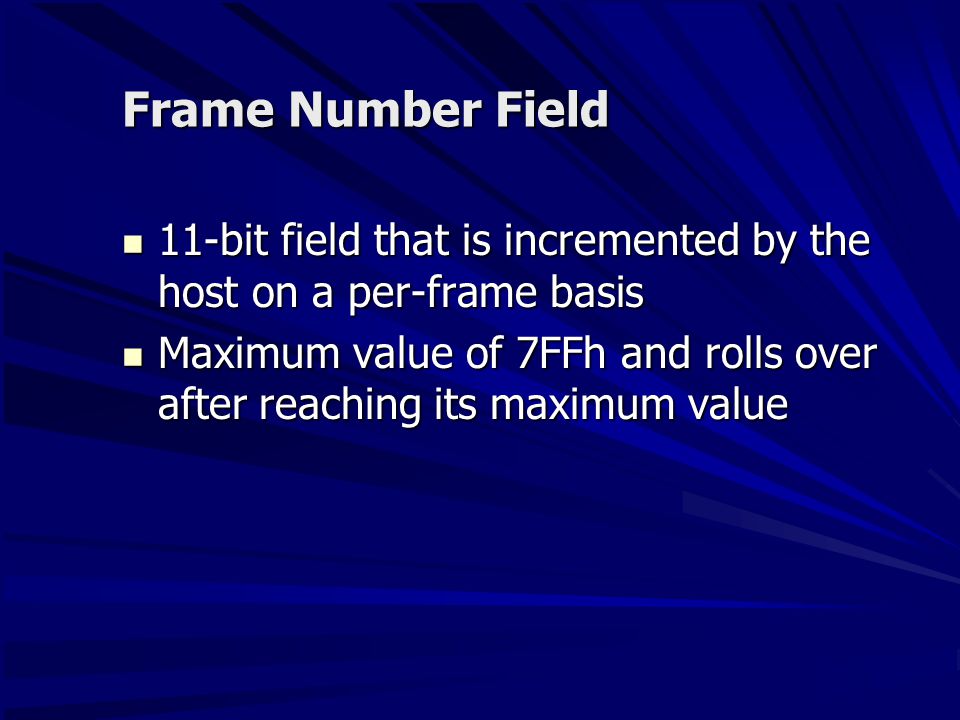 Frame Number Field

- 11-bit field that is incremented by the host on a per-frame basis
- Maximum value of 7FFh and rolls over after reaching its maximum value